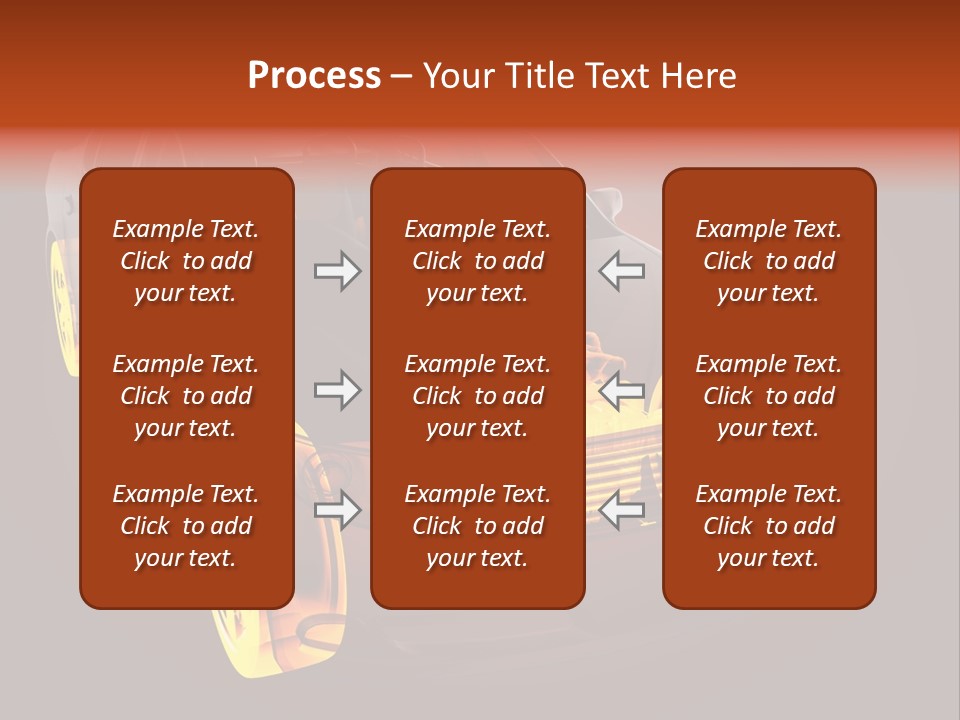 Process – Your Title Text Here

Example Text. Click to add your text.

Example Text. Click to add your text.

Example Text. Click to add your text.

Example Text. Click to add your text.

Example Text. Click to add your text.

Example Text. Click to add your text.

Example Text. Click to add your text.

Example Text. Click to add your text.

Example Text. Click to add your text.